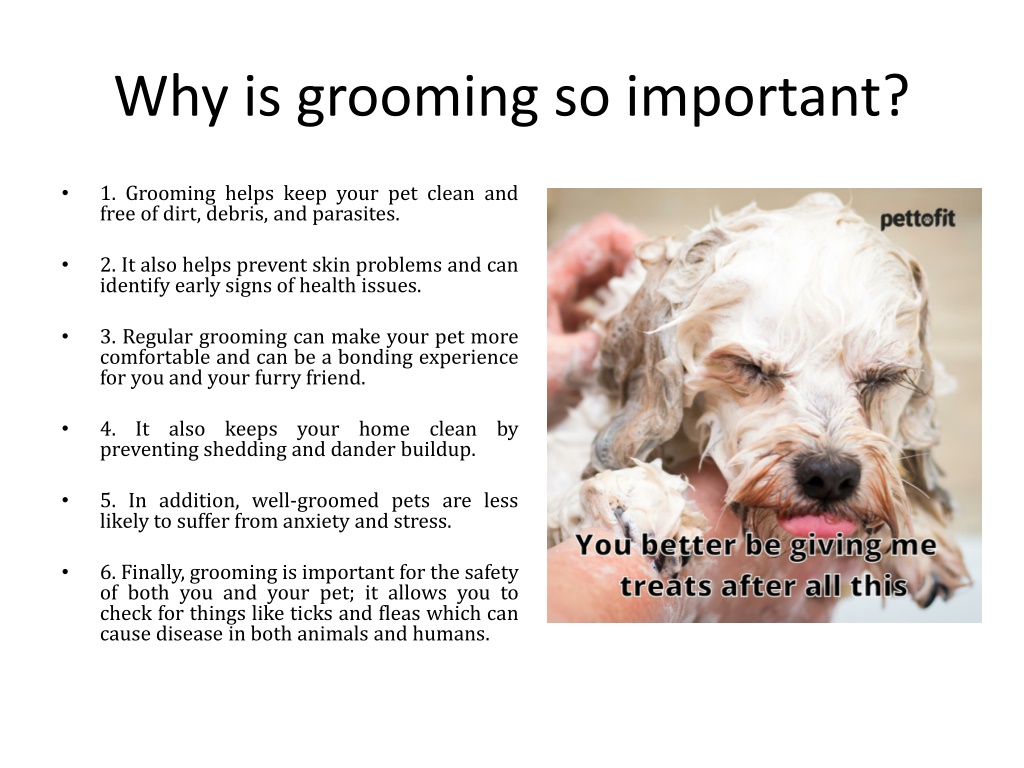 Why is grooming so important?

• 1. Grooming helps keep your pet clean and free of dirt, debris, and parasites.

• 2. It also helps prevent skin problems and can identify early signs of health issues.

• 3. Regular grooming can make your pet more comfortable and can be a bonding experience for you and your furry friend.

• 4. It also keeps your home clean by preventing shedding and dander buildup.

• 5. In addition, well-groomed pets are less likely to suffer from anxiety and stress.

• 6. Finally, grooming is important for the safety of both you and your pet; it allows you to check for things like ticks and fleas which can cause disease in both animals and humans.

pettofit

You better be giving me treats after all this